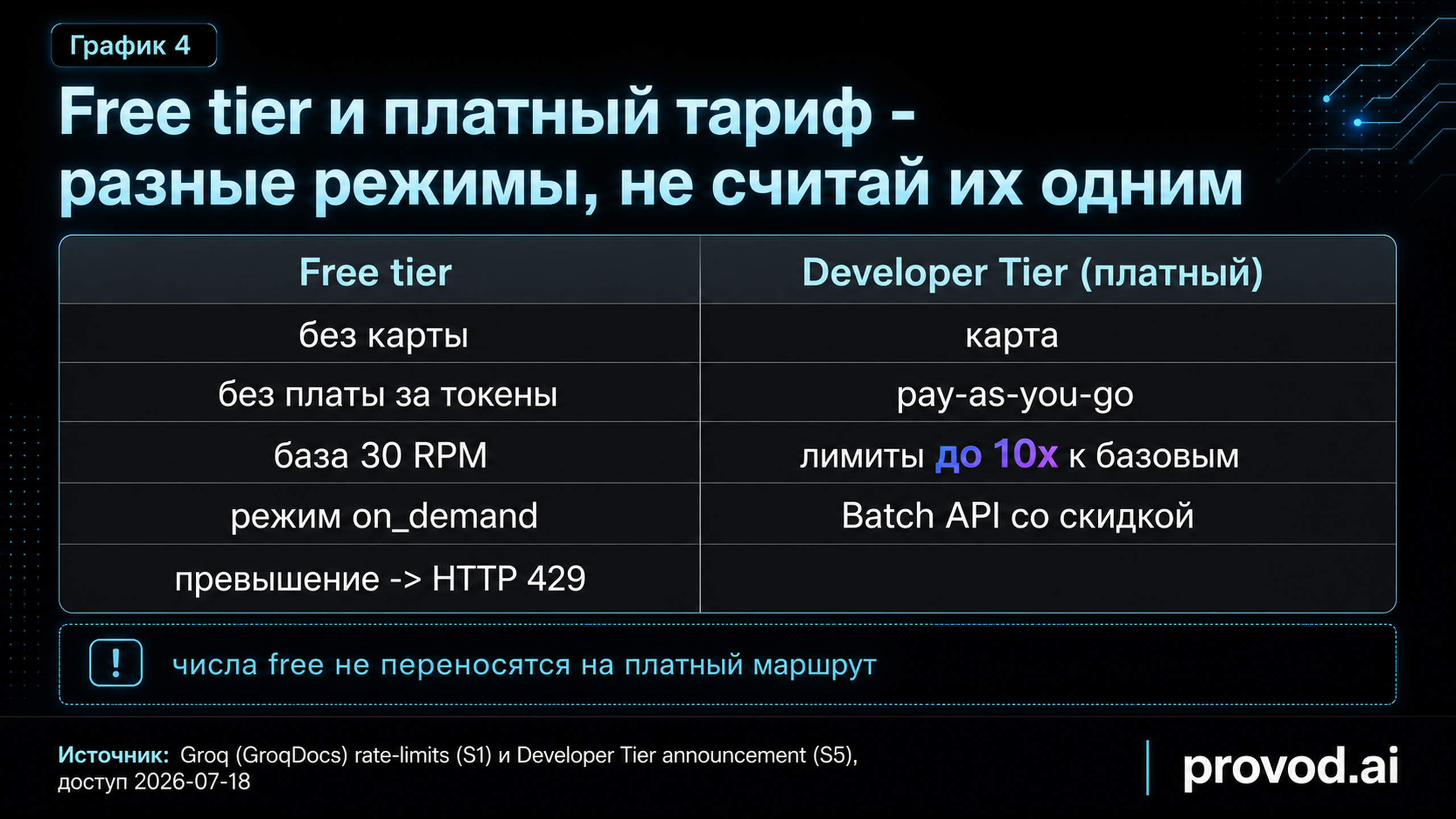 График 4

Free tier и платный тариф - разные режимы, не считай их одним

| Free tier | Developer Tier (платный) |
|---|---|
| без карты | карта |
| без платы за токены | pay-as-you-go |
| база 30 RPM | лимиты до 10x к базовым |
| режим on_demand | Batch API со скидкой |
| превышение -> HTTP 429 | |

!

числа free не переносятся на платный маршрут

Источник: Groq (GroqDocs) rate-limits (S1) и Developer Tier announcement (S5), доступ 2026-07-18

provod.ai